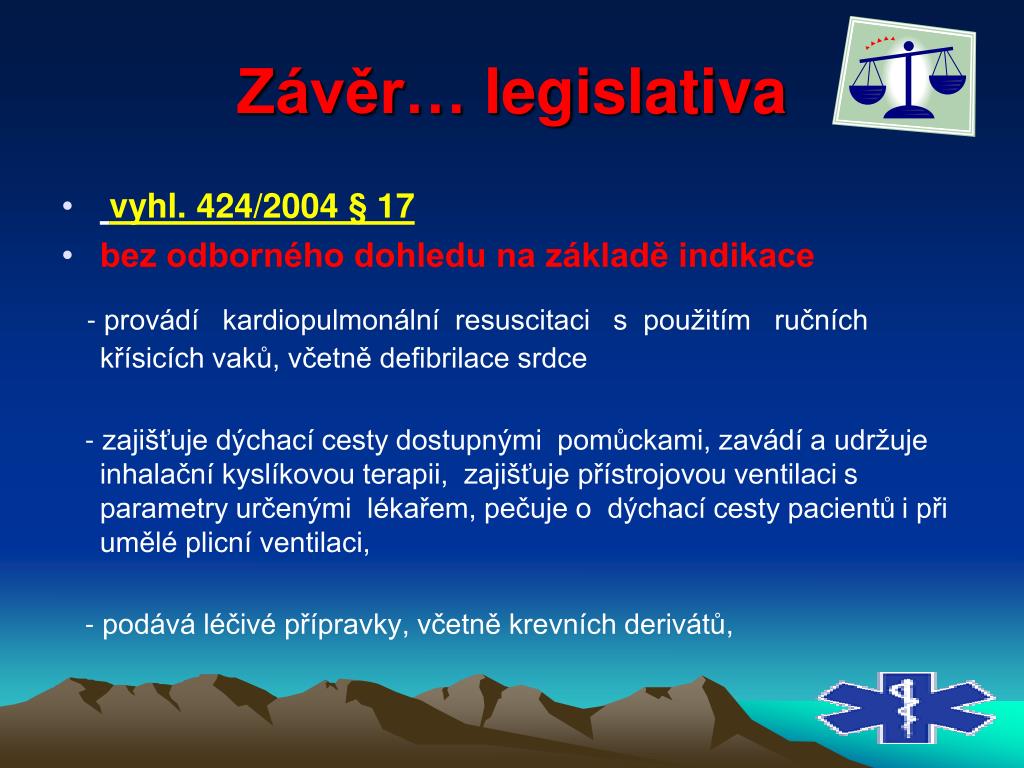 Závěr… legislativa

• vyhl. 424/2004 § 17
• bez odborného dohledu na základě indikace

- provádí kardiopulmonální resuscitaci s použitím ručních křísicích vaků, včetně defibrilace srdce

- zajišťuje dýchací cesty dostupnými pomůckami, zavádí a udržuje inhalační kyslíkovou terapii, zajišťuje přístrojovou ventilaci s parametry určenými lékařem, pečuje o dýchací cesty pacientů i při umělé plicní ventilaci,

- podává léčivé přípravky, včetně krevních derivátů,